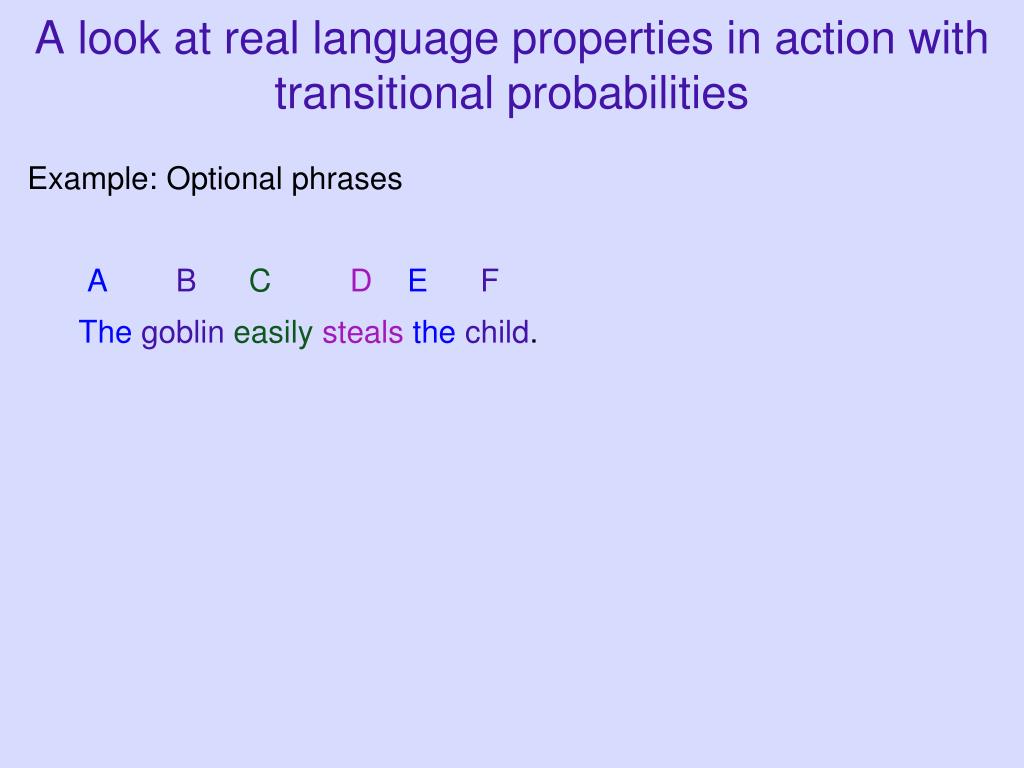 A look at real language properties in action with transitional probabilities

Example: Optional phrases

A B C D E F

The goblin easily steals the child.